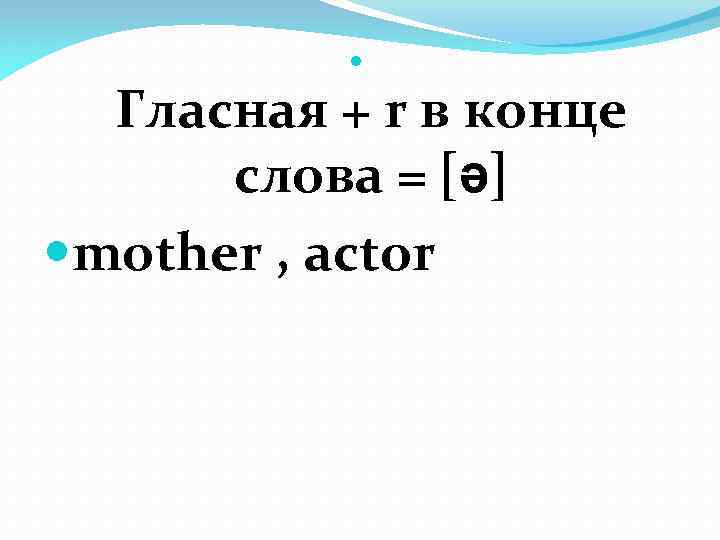 Гласная + r в конце слова = [ə]

mother , actor